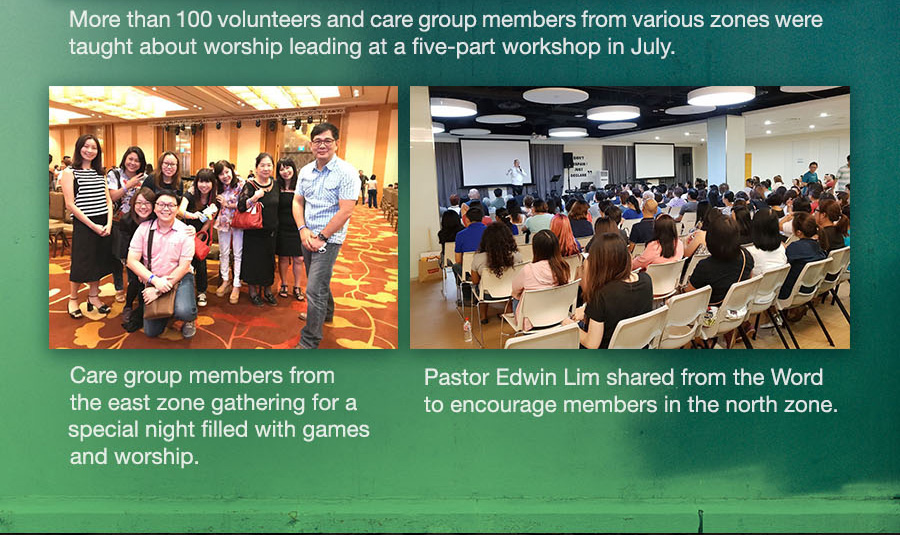 More than 100 volunteers and care group members from various zones were taught about worship leading at a five-part workshop in July.

Care group members from the east zone gathering for a special night filled with games and worship.

Pastor Edwin Lim shared from the Word to encourage members in the north zone.